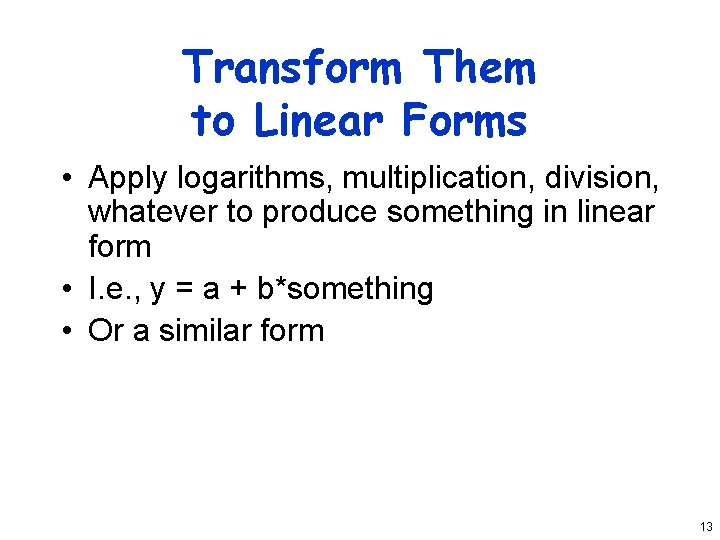 Transform Them to Linear Forms

• Apply logarithms, multiplication, division, whatever to produce something in linear form
• I.e., y = a + b*something
• Or a similar form

13